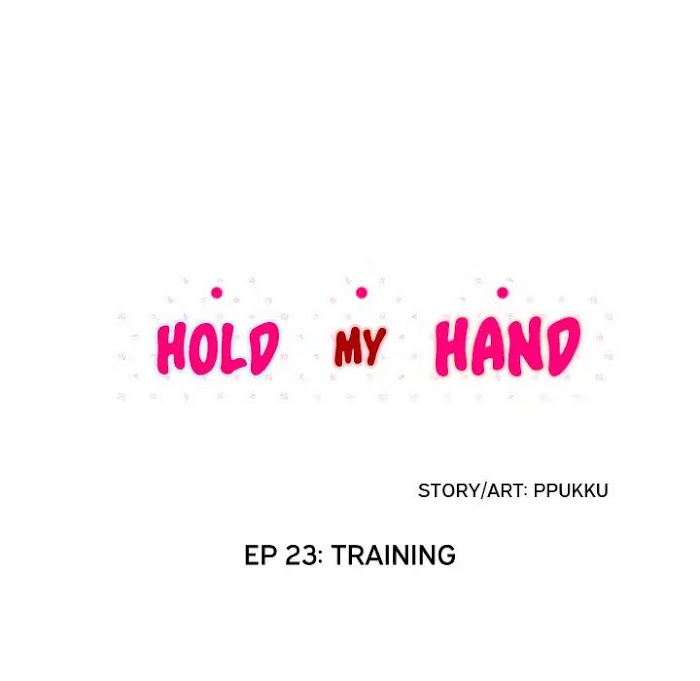 HOLD MY HAND

STORY/ART: PPUKKU

EP 23: TRAINING